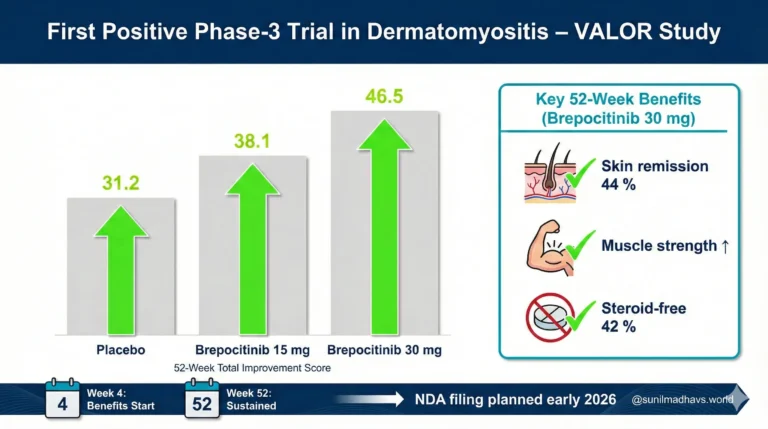 First Positive Phase-3 Trial in Dermatomyositis – VALOR Study

31.2
38.1
46.5

Placebo
Brepocitinib 15 mg
Brepocitinib 30 mg

52-Week Total Improvement Score

Key 52-Week Benefits (Brepocitinib 30 mg)

Skin remission 44 %

Muscle strength ↑

Steroid-free 42 %

4 Week 4: Benefits Start

52 Week 52: Sustained

NDA filing planned early 2026

@sunilmadhavs.world